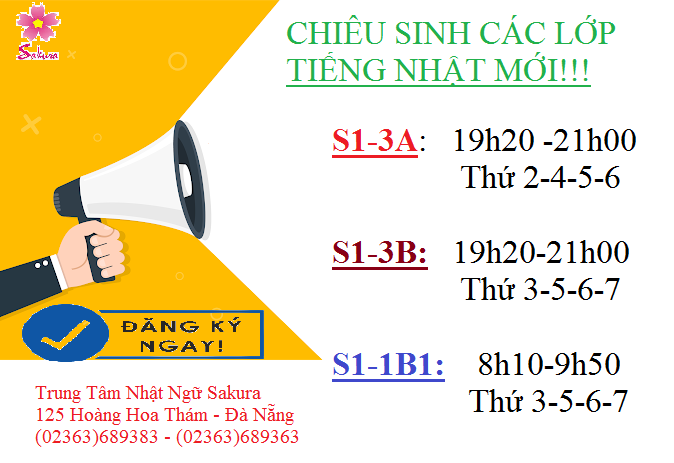 Sakura

CHIÊU SINH CÁC LỚP TIẾNG NHẬT MỚI!!!

S1-3A: 19h20 -21h00 Thứ 2-4-5-6

S1-3B: 19h20-21h00 Thứ 3-5-6-7

S1-1B1: 8h10-9h50 Thứ 3-5-6-7

ĐĂNG KÝ NGAY!

Trung Tâm Nhật Ngữ Sakura
125 Hoàng Hoa Thám - Đà Nẵng
(02363)689383 - (02363)689363